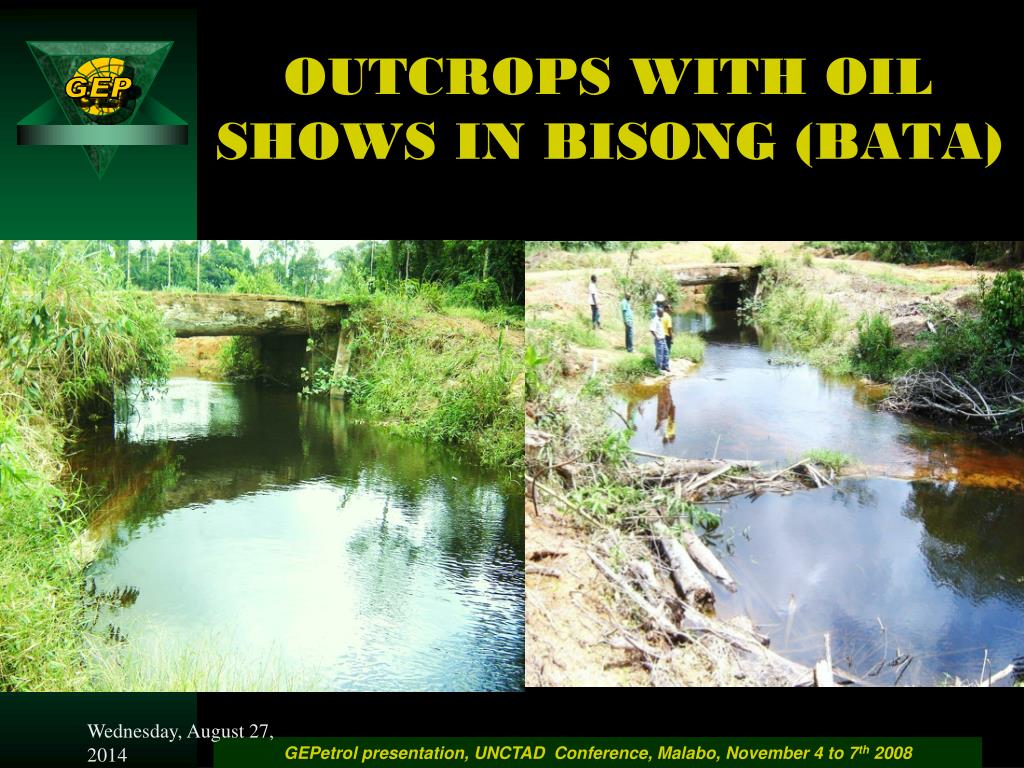 GEP

OUTCROPS WITH OIL SHOWS IN BISONG (BATA)

Wednesday, August 27, 2014

GEPetrol presentation, UNCTAD Conference, Malabo, November 4 to 7$^{th}$ 2008